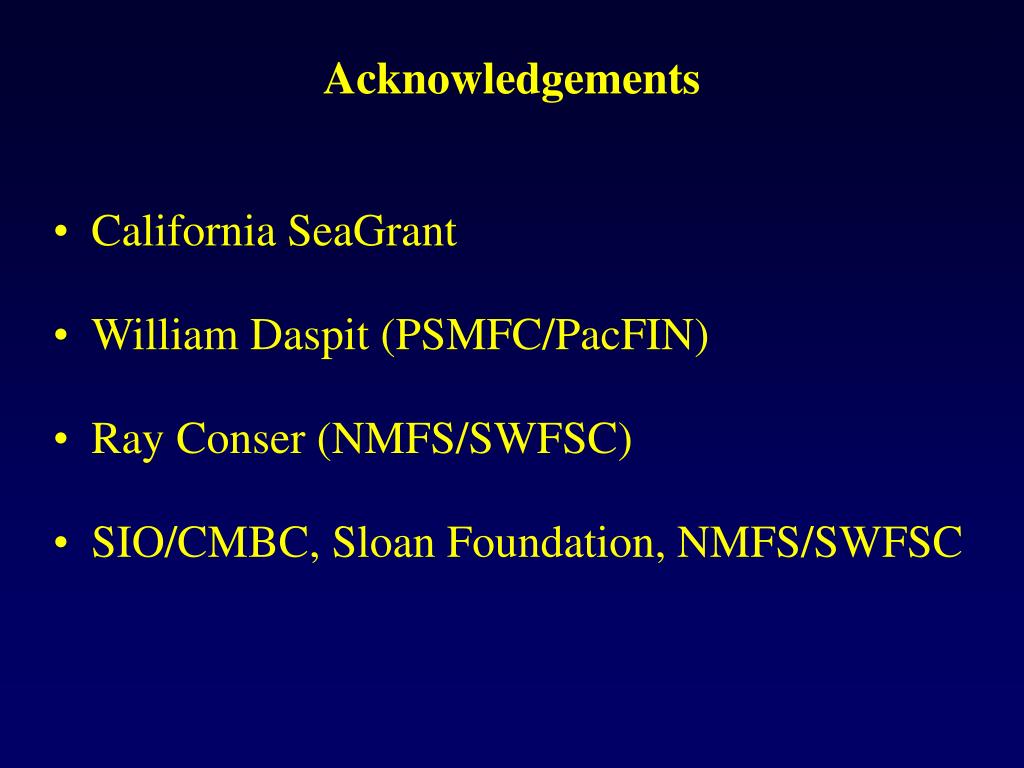 Acknowledgements

• California SeaGrant

• William Daspit (PSMFC/PacFIN)

• Ray Conser (NMFS/SWFSC)

• SIO/CMBC, Sloan Foundation, NMFS/SWFSC